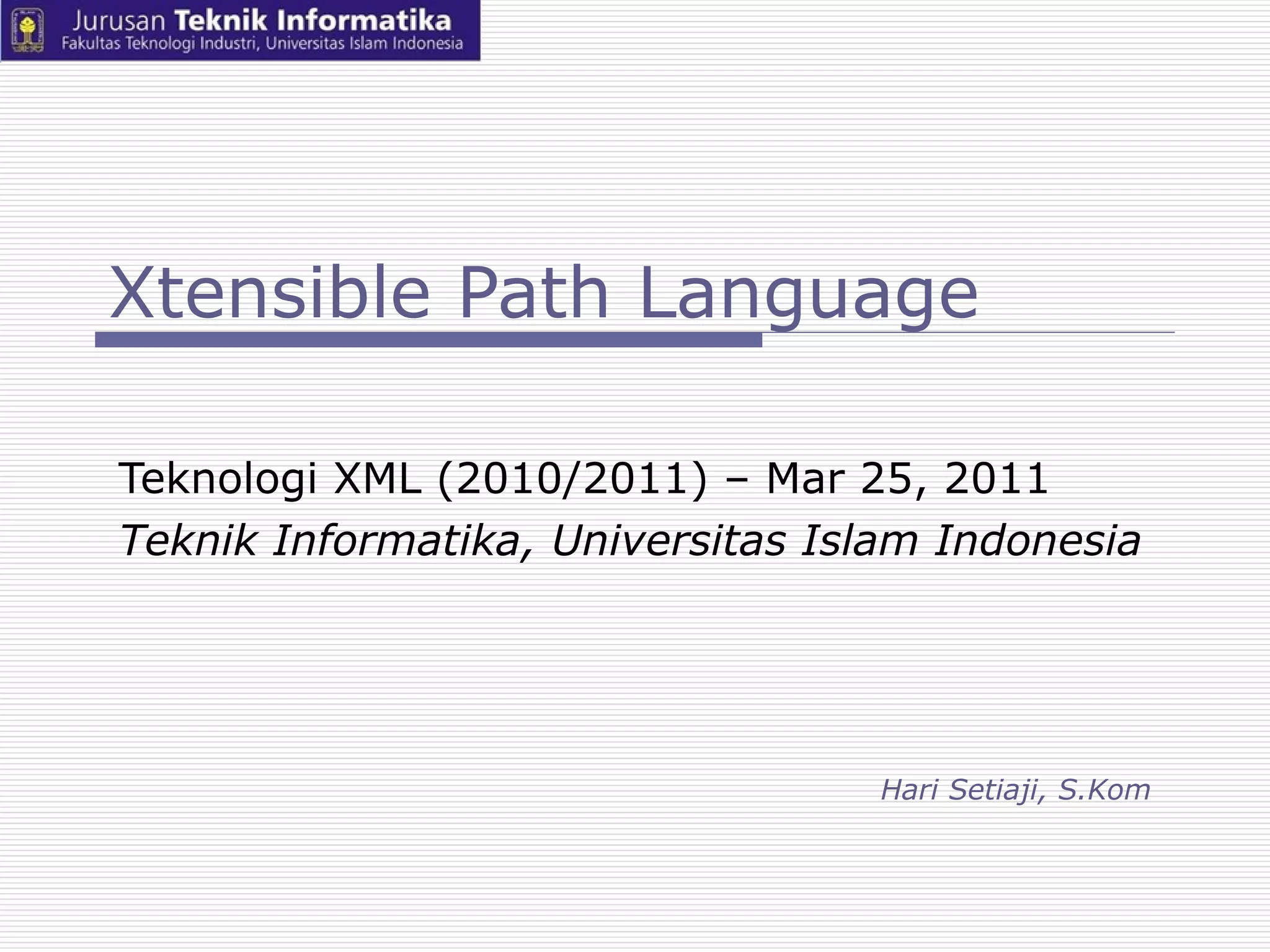 Jurusan Teknik Informatika
Fakultas Teknologi Industri, Universitas Islam Indonesia

Xtensible Path Language

Teknologi XML (2010/2011) – Mar 25, 2011
Teknik Informatika, Universitas Islam Indonesia

Hari Setiaji, S.Kom